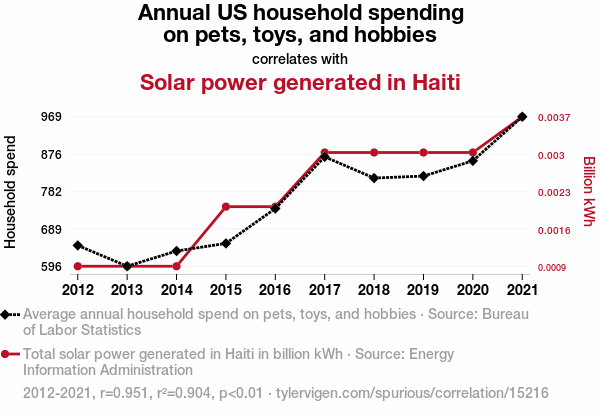 Annual US household spending on pets, toys, and hobbies

correlates with

Solar power generated in Haiti

Household spend

969
876
782
689
596

0.0037
0.003
0.0023
0.0016
0.0009

Billion kWh

2012 2013 2014 2015 2016 2017 2018 2019 2020 2021

Average annual household spend on pets, toys, and hobbies · Source: Bureau of Labor Statistics

Total solar power generated in Haiti in billion kWh · Source: Energy Information Administration

2012-2021, r=0.951, r²=0.904, p<0.01 · tylervigen.com/spurious/correlation/15216